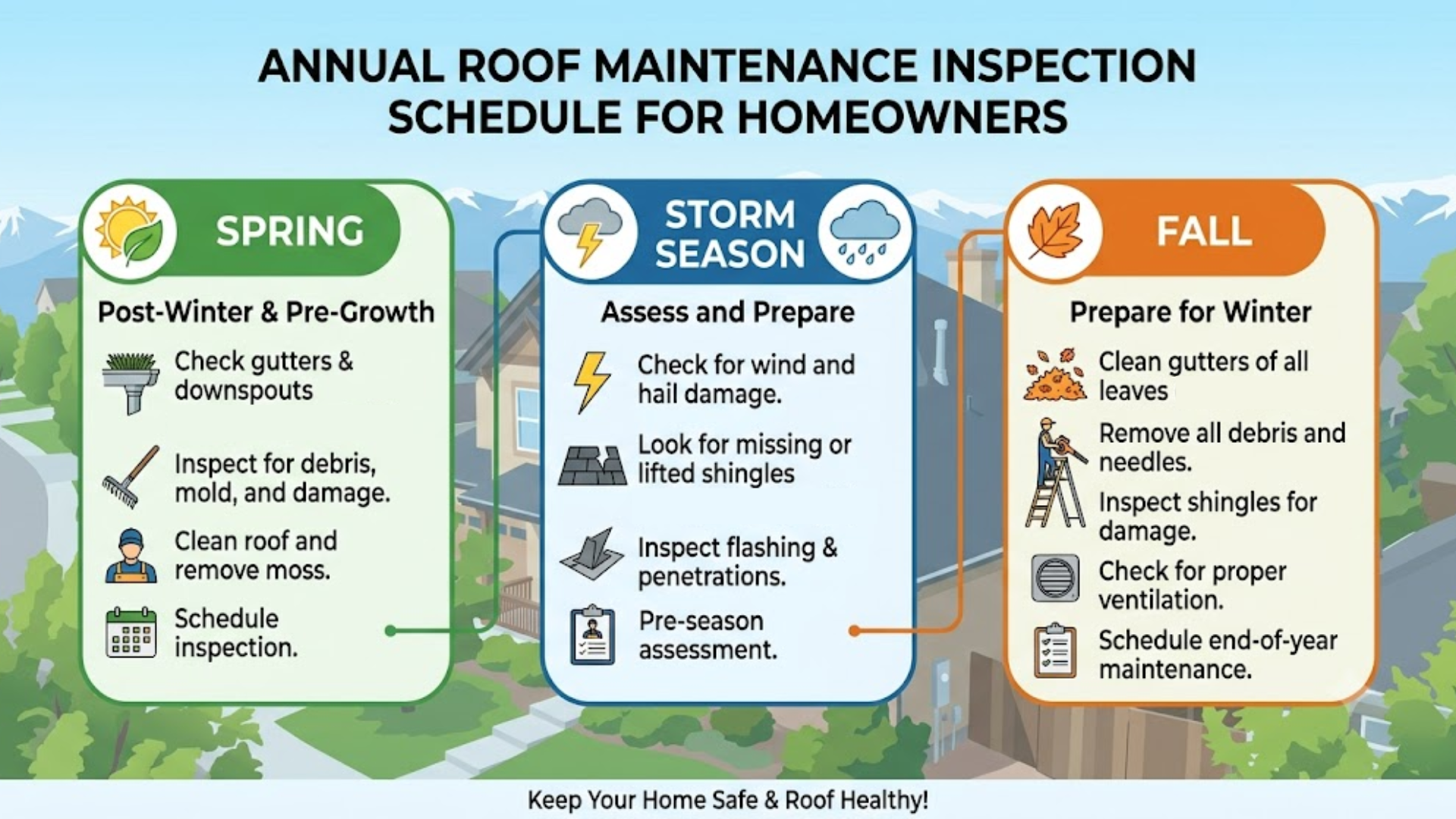 ANNUAL ROOF MAINTENANCE INSPECTION SCHEDULE FOR HOMEOWNERS

SPRING

Post-Winter & Pre-Growth

Check gutters & downspouts

Inspect for debris, mold, and damage.

Clean roof and remove moss.

Schedule inspection.

STORM SEASON

Assess and Prepare

Check for wind and hail damage.

Look for missing or lifted shingles

Inspect flashing & penetrations.

Pre-season assessment.

FALL

Prepare for Winter

Clean gutters of all leaves

Remove all debris and needles.

Inspect shingles for damage.

Check for proper ventilation.

Schedule end-of-year maintenance.

Keep Your Home Safe & Roof Healthy!